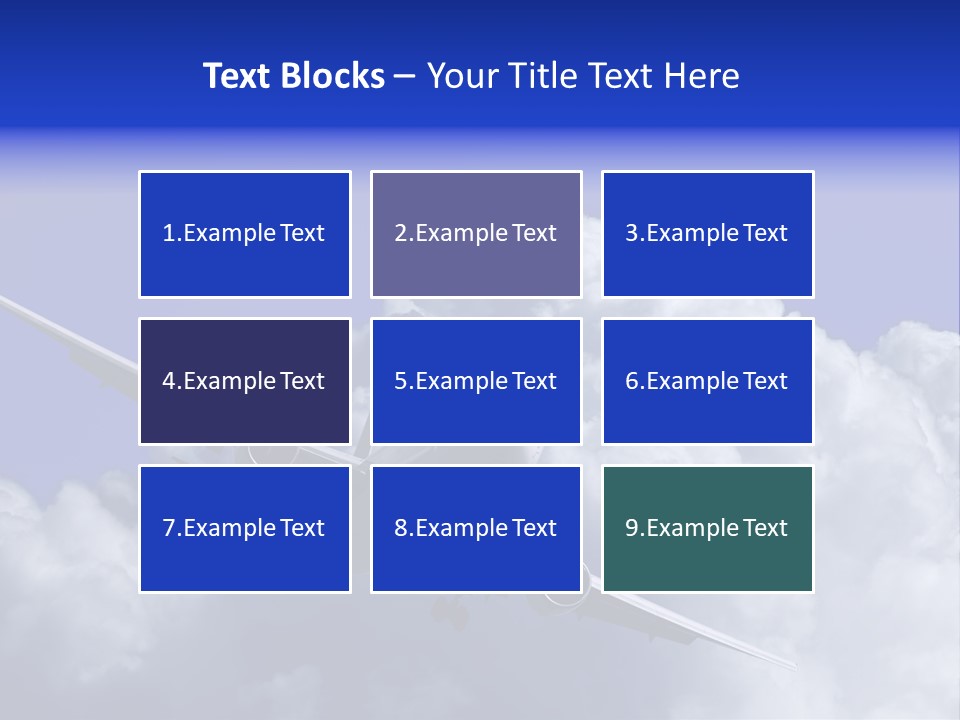 Text Blocks – Your Title Text Here

1.Example Text

2.Example Text

3.Example Text

4.Example Text

5.Example Text

6.Example Text

7.Example Text

8.Example Text

9.Example Text